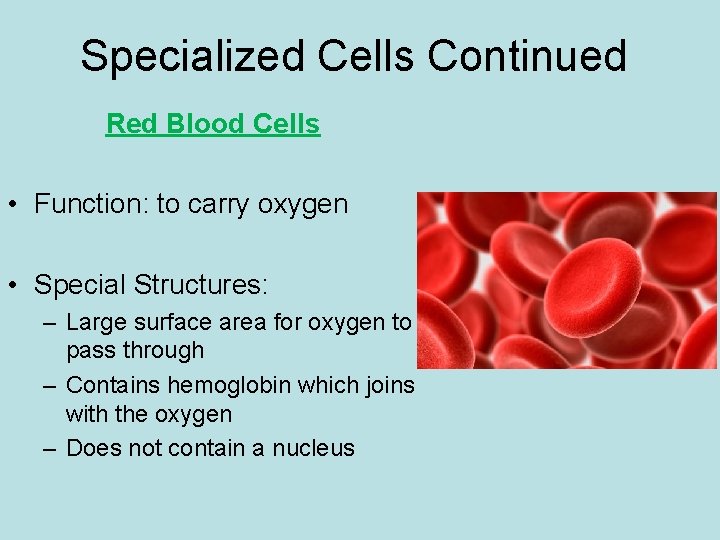 Specialized Cells Continued

Red Blood Cells

• Function: to carry oxygen

• Special Structures:
– Large surface area for oxygen to pass through
– Contains hemoglobin which joins with the oxygen
– Does not contain a nucleus